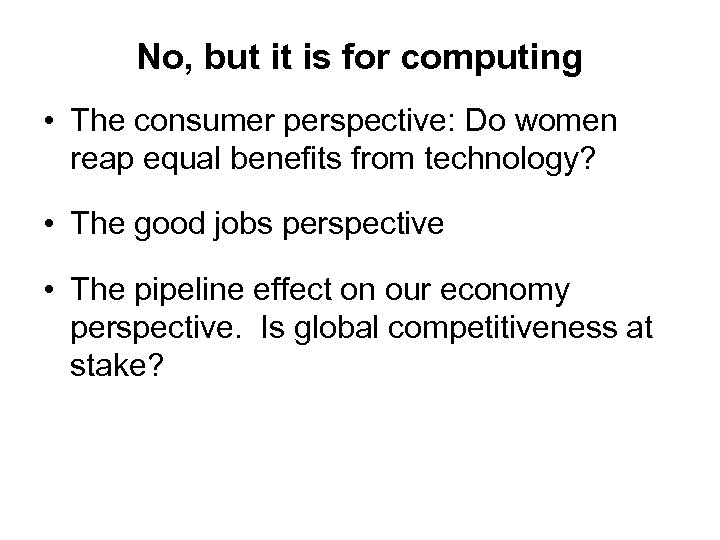 No, but it is for computing

• The consumer perspective: Do women reap equal benefits from technology?

• The good jobs perspective

• The pipeline effect on our economy perspective.  Is global competitiveness at stake?